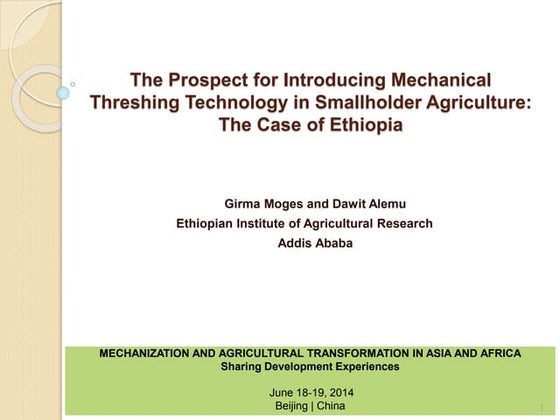 The Prospect for Introducing Mechanical Threshing Technology in Smallholder Agriculture: The Case of Ethiopia

Girma Moges and Dawit Alemu
Ethiopian Institute of Agricultural Research
Addis Ababa

MECHANIZATION AND AGRICULTURAL TRANSFORMATION IN ASIA AND AFRICA
Sharing Development Experiences

June 18-19, 2014
Beijing | China

1